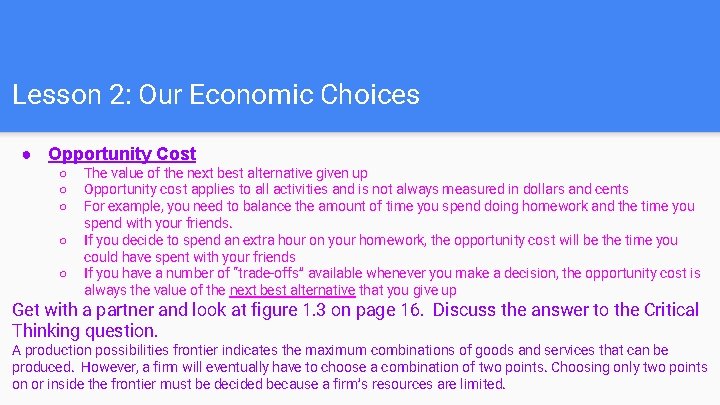 Lesson 2: Our Economic Choices

● Opportunity Cost
○ The value of the next best alternative given up
○ Opportunity cost applies to all activities and is not always measured in dollars and cents
○ For example, you need to balance the amount of time you spend doing homework and the time you spend with your friends.
○ If you decide to spend an extra hour on your homework, the opportunity cost will be the time you could have spent with your friends
○ If you have a number of "trade-offs" available whenever you make a decision, the opportunity cost is always the value of the next best alternative that you give up

Get with a partner and look at figure 1.3 on page 16. Discuss the answer to the Critical Thinking question.

A production possibilities frontier indicates the maximum combinations of goods and services that can be produced. However, a firm will eventually have to choose a combination of two points. Choosing only two points on or inside the frontier must be decided because a firm's resources are limited.